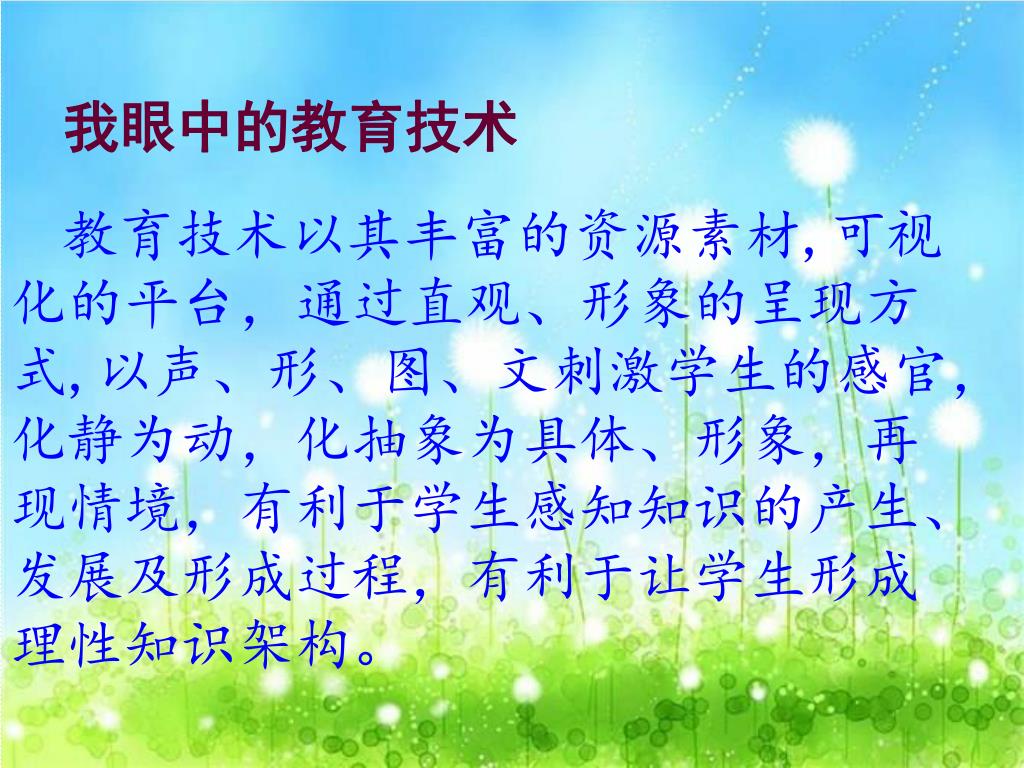 我眼中的教育技术

教育技术以其丰富的资源素材,可视化的平台，通过直观、形象的呈现方式,以声、形、图、文刺激学生的感官,化静为动，化抽象为具体、形象，再现情境，有利于学生感知知识的产生、发展及形成过程，有利于让学生形成理性知识架构。